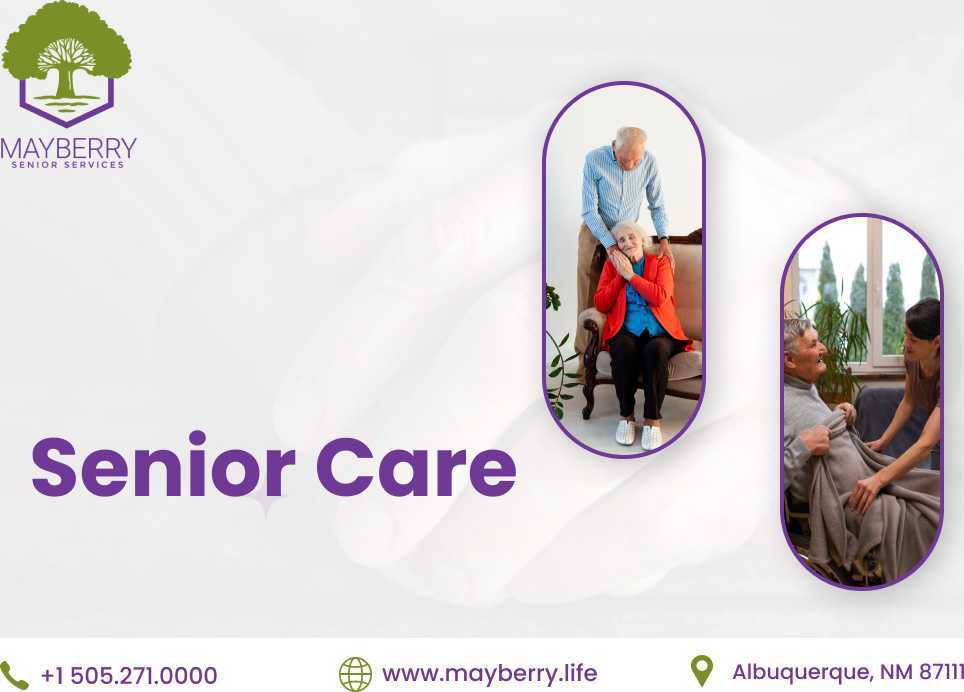 MAYBERRY
SENIOR SERVICES

Senior Care

+1 505.271.0000

www.mayberry.life

Albuquerque, NM 87111